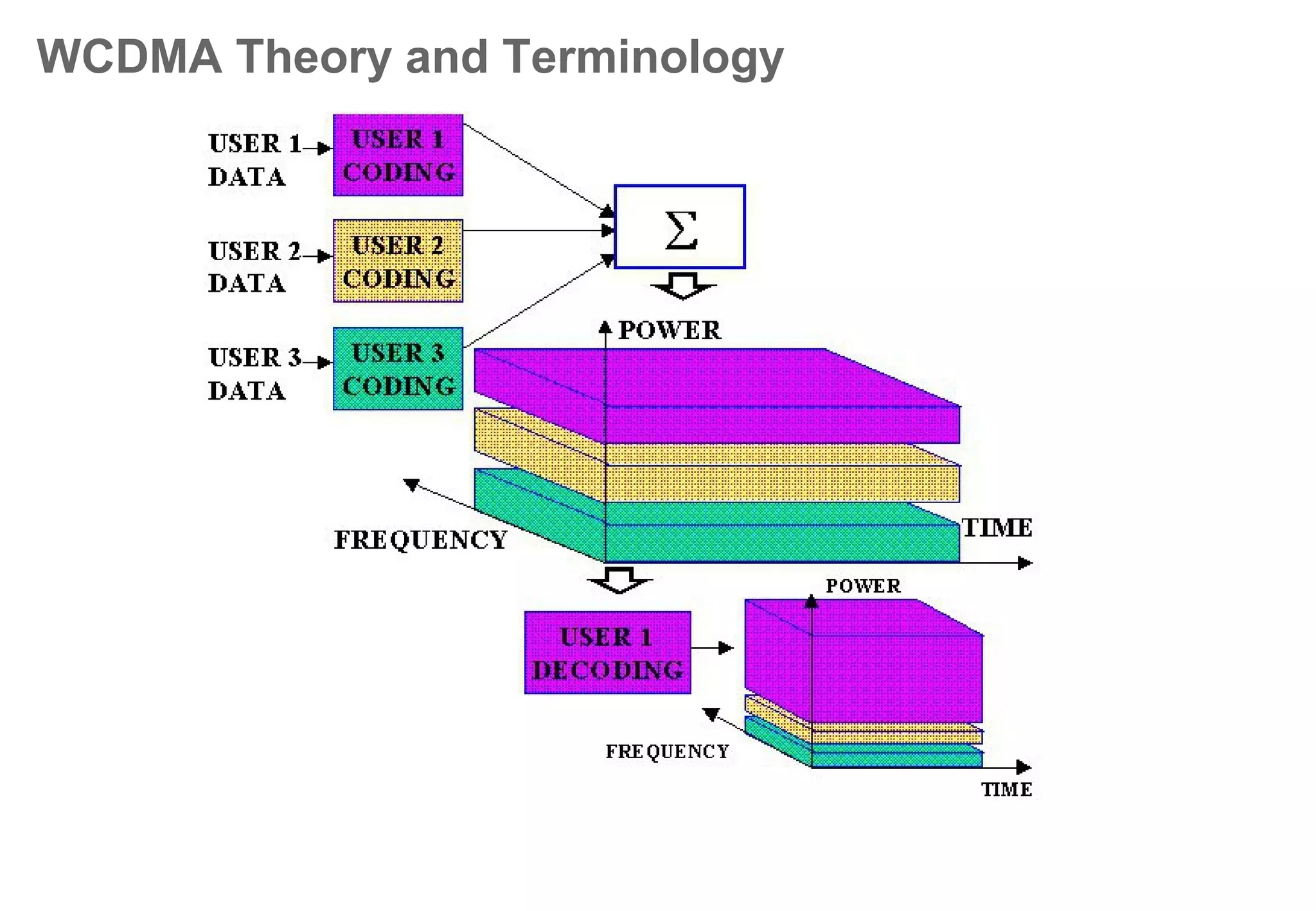 WCDMA Theory and Terminology

USER 1 DATA

USER 1 CODING

USER 2 DATA

USER 2 CODING

USER 3 DATA

USER 3 CODING

$\Sigma$

POWER

FREQUENCY

TIME

USER 1 DECODING

POWER

FREQUENCY

TIME